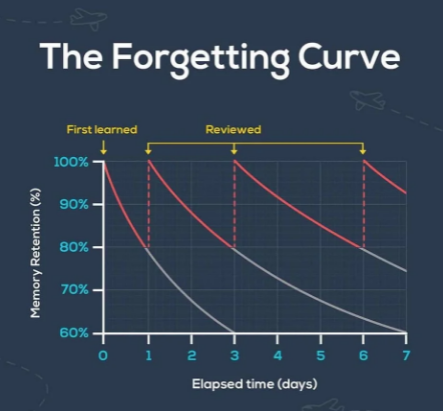 The Forgetting Curve

First learned

Reviewed

Memory Retention (%)

100%
90%
80%
70%
60%

0 1 2 3 4 5 6 7

Elapsed time (days)